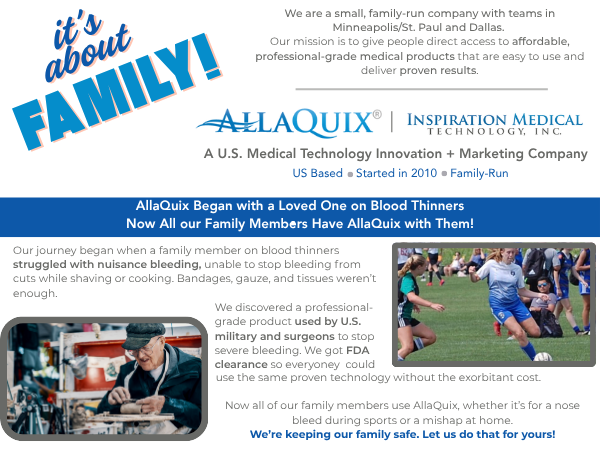 it's about FAMILY!

We are a small, family-run company with teams in Minneapolis/St. Paul and Dallas.
Our mission is to give people direct access to affordable, professional-grade medical products that are easy to use and deliver proven results.

ALLAQUIX® | INSPIRATION MEDICAL TECHNOLOGY, INC.

A U.S. Medical Technology Innovation + Marketing Company

US Based • Started in 2010 • Family-Run

AllaQuix Began with a Loved One on Blood Thinners
Now All our Family Members Have AllaQuix with Them!

Our journey began when a family member on blood thinners struggled with nuisance bleeding, unable to stop bleeding from cuts while shaving or cooking. Bandages, gauze, and tissues weren't enough.

We discovered a professional-grade product used by U.S. military and surgeons to stop severe bleeding. We got FDA clearance so everyoney could use the same proven technology without the exorbitant cost.

Now all of our family members use AllaQuix, whether it's for a nose bleed during sports or a mishap at home.
We're keeping our family safe. Let us do that for yours!